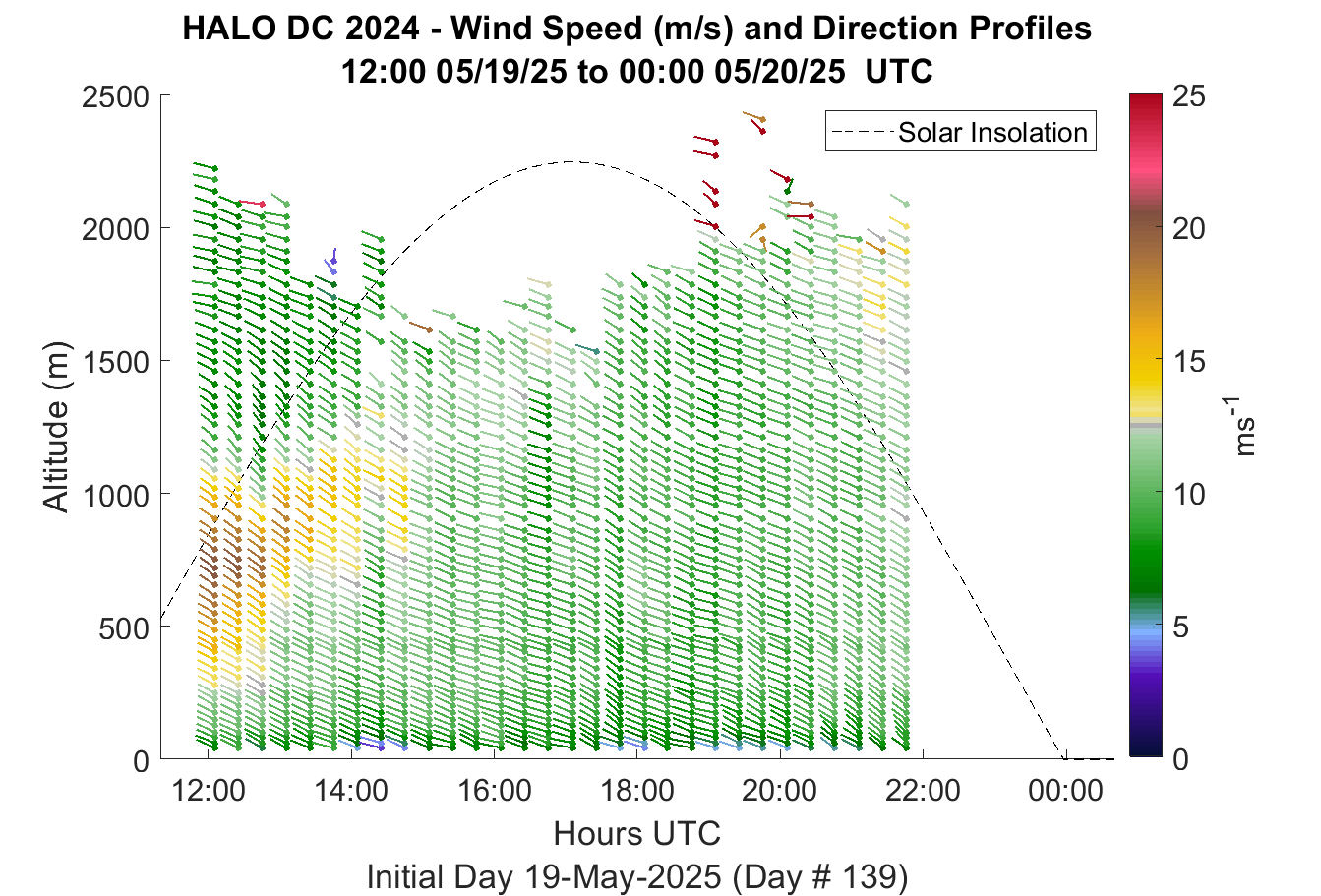 HALO DC 2024 - Wind Speed (m/s) and Direction Profiles
12:00 05/19/25 to 00:00 05/20/25 UTC

Solar Insolation

Altitude (m)

2500
2000
1500
1000
500
0

12:00
14:00
16:00
18:00
20:00
22:00
00:00

Hours UTC

Initial Day 19-May-2025 (Day # 139)

25
20
15
10
5
0

$ms^{-1}$